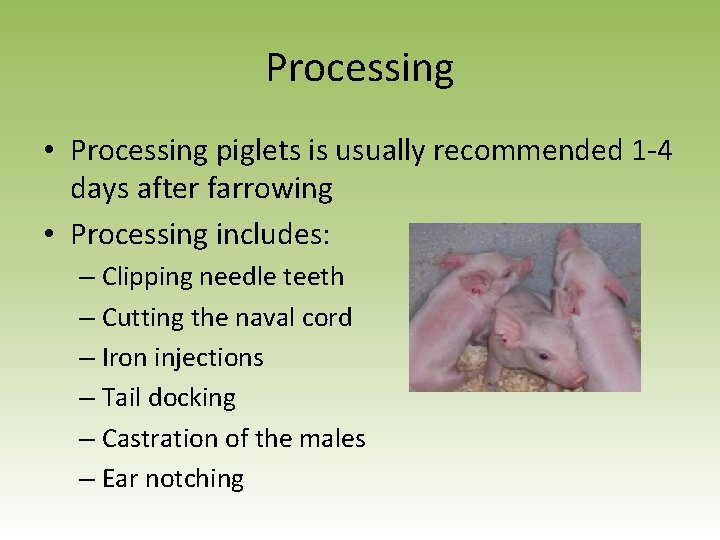 Processing

• Processing piglets is usually recommended 1-4 days after farrowing
• Processing includes:
– Clipping needle teeth
– Cutting the naval cord
– Iron injections
– Tail docking
– Castration of the males
– Ear notching